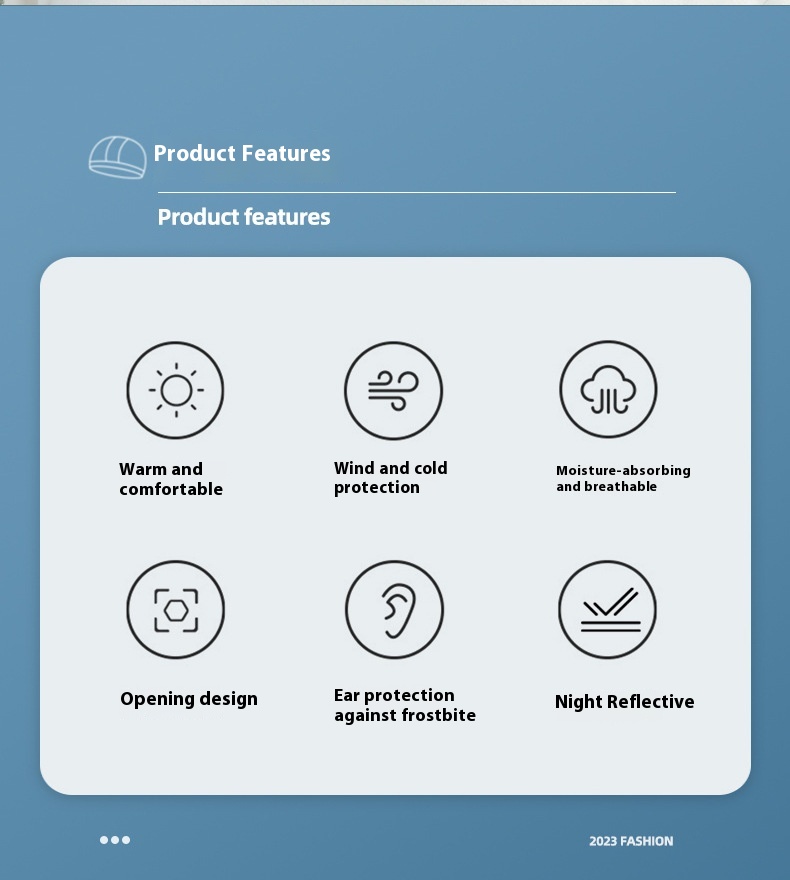 Product Features

Product features

Warm and comfortable

Wind and cold protection

Moisture-absorbing and breathable

Opening design

Ear protection against frostbite

Night Reflective

2023 FASHION